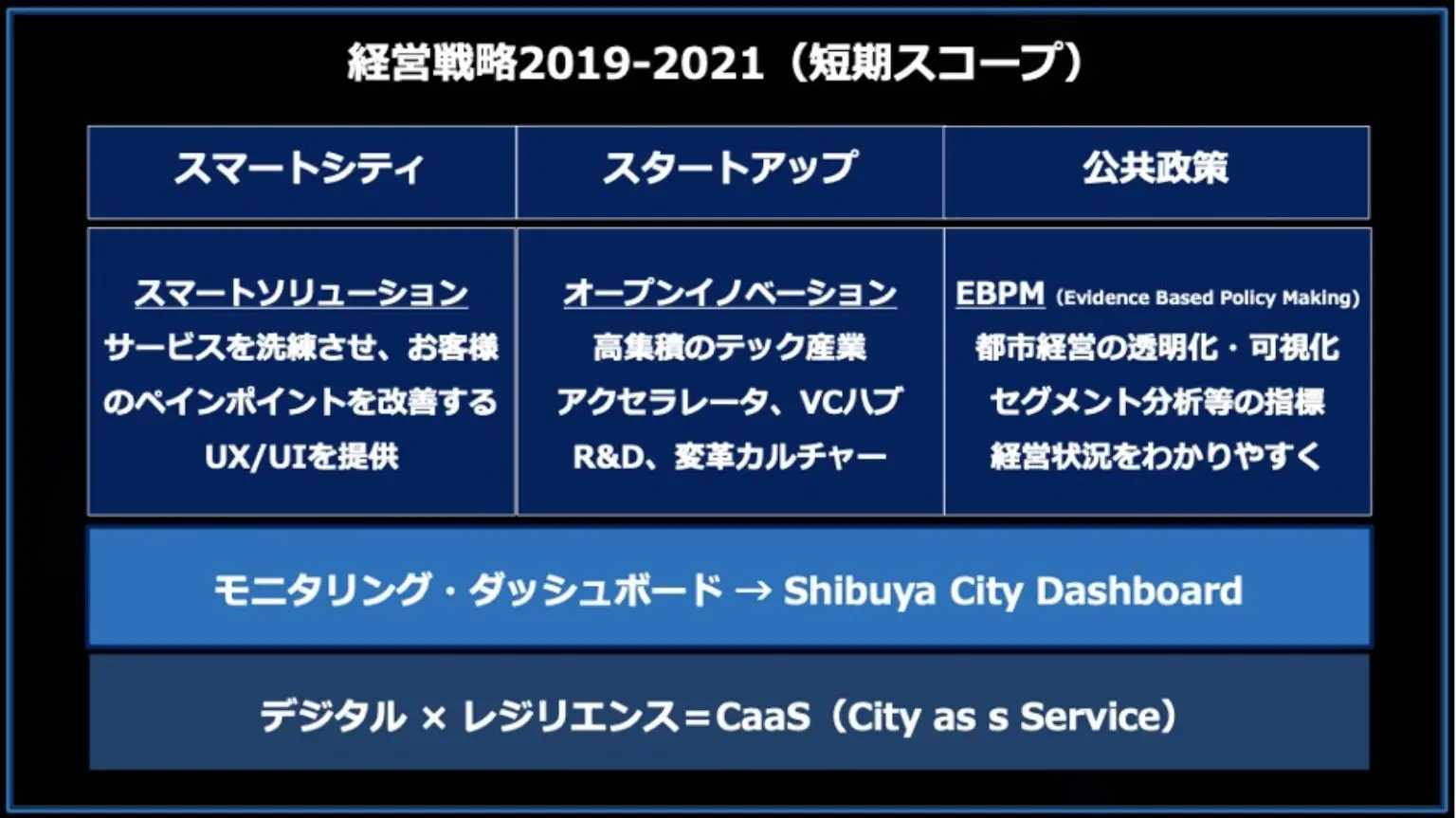 経営戦略2019-2021（短期スコープ）

| スマートシティ | スタートアップ | 公共政策 |
|---|---|---|
| スマートソリューション サービスを洗練させ、お客様のペインポイントを改善するUX/UIを提供 | オープンイノベーション 高集積のテック産業 アクセラレータ、VCハブ R&D、変革カルチャー | EBPM (Evidence Based Policy Making) 都市経営の透明化・可視化 セグメント分析等の指標 経営状況をわかりやすく |

モニタリング・ダッシュボード → Shibuya City Dashboard

デジタル × レジリエンス＝CaaS（City as s Service）